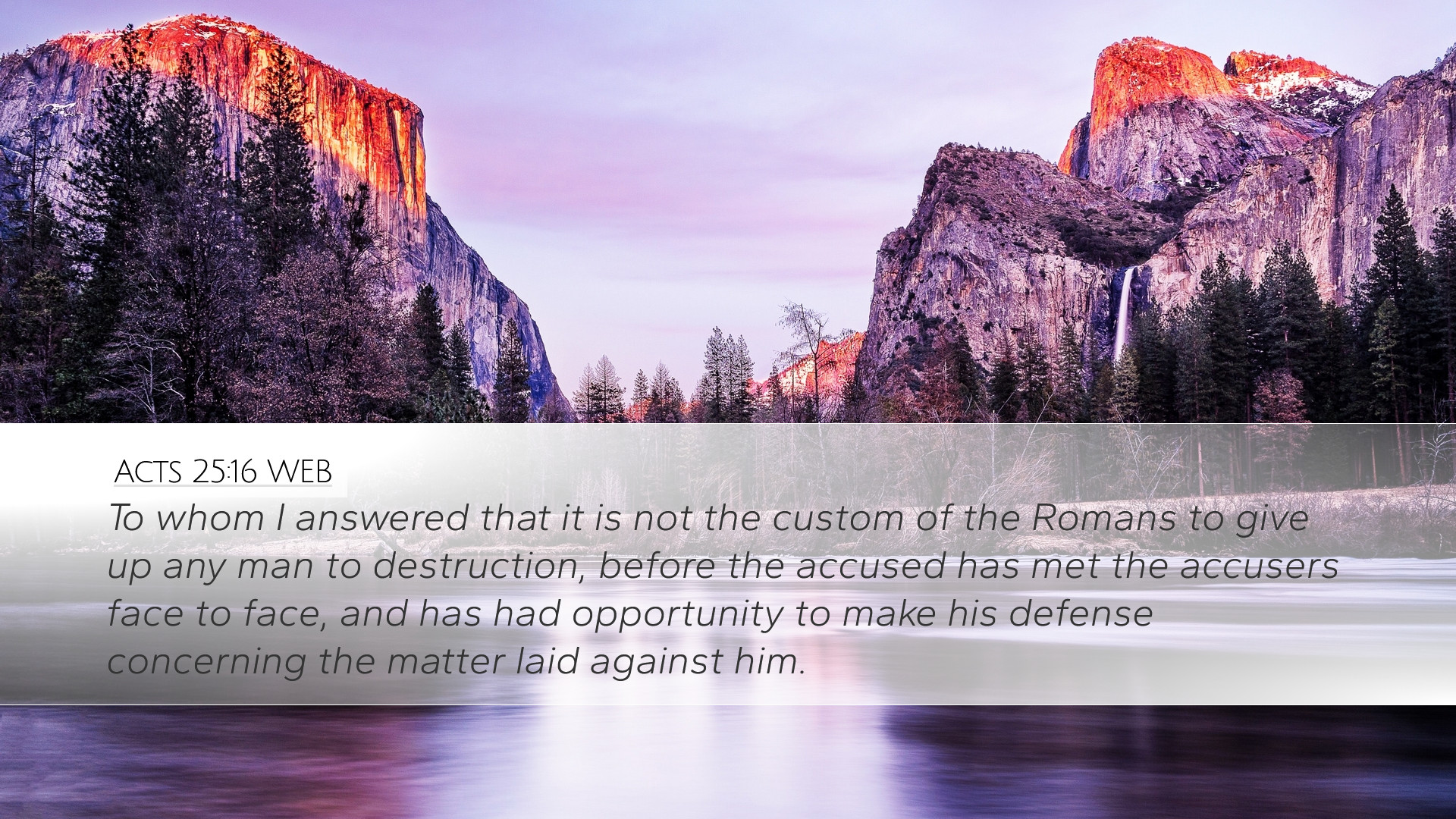 ACTS 25:16 WEB

To whom I answered that it is not the custom of the Romans to give up any man to destruction, before the accused has met the accusers face to face, and has had opportunity to make his defense concerning the matter laid against him.